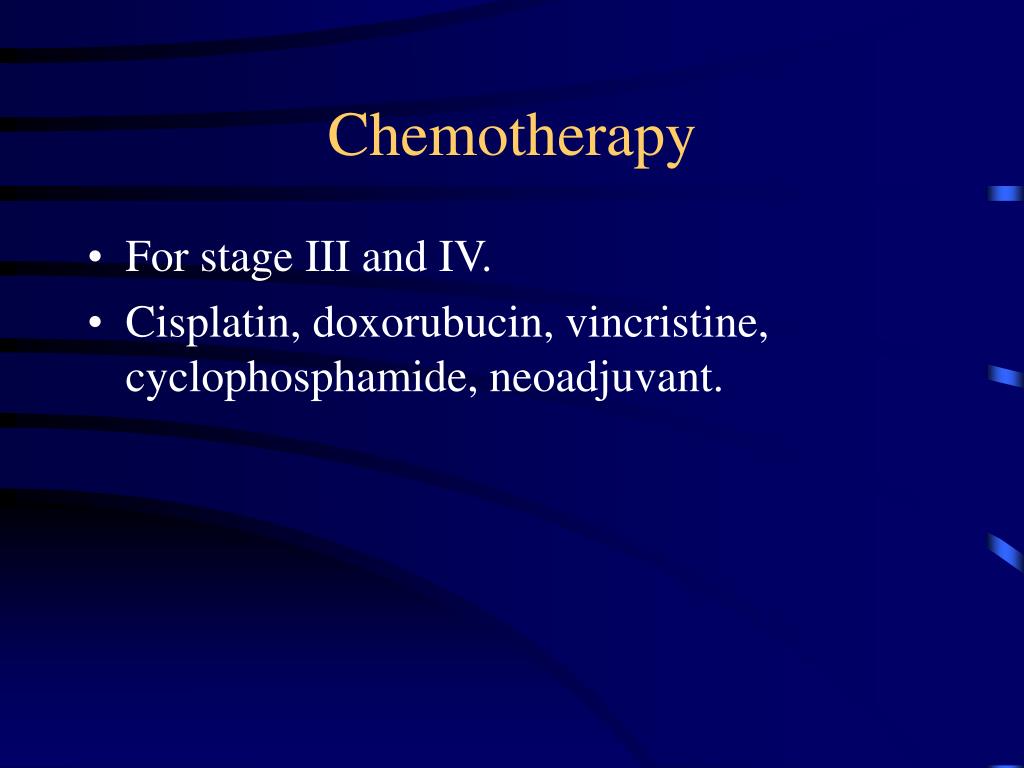 Chemotherapy

• For stage III and IV.
• Cisplatin, doxorubucin, vincristine, cyclophosphamide, neoadjuvant.